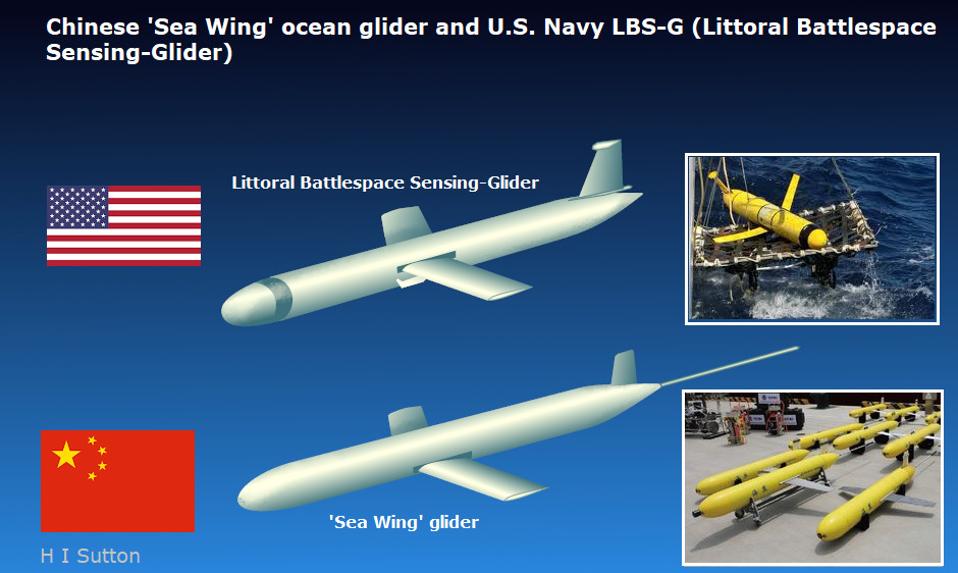 Chinese 'Sea Wing' ocean glider and U.S. Navy LBS-G (Littoral Battlespace Sensing-Glider)

Littoral Battlespace Sensing-Glider

'Sea Wing' glider

H I Sutton